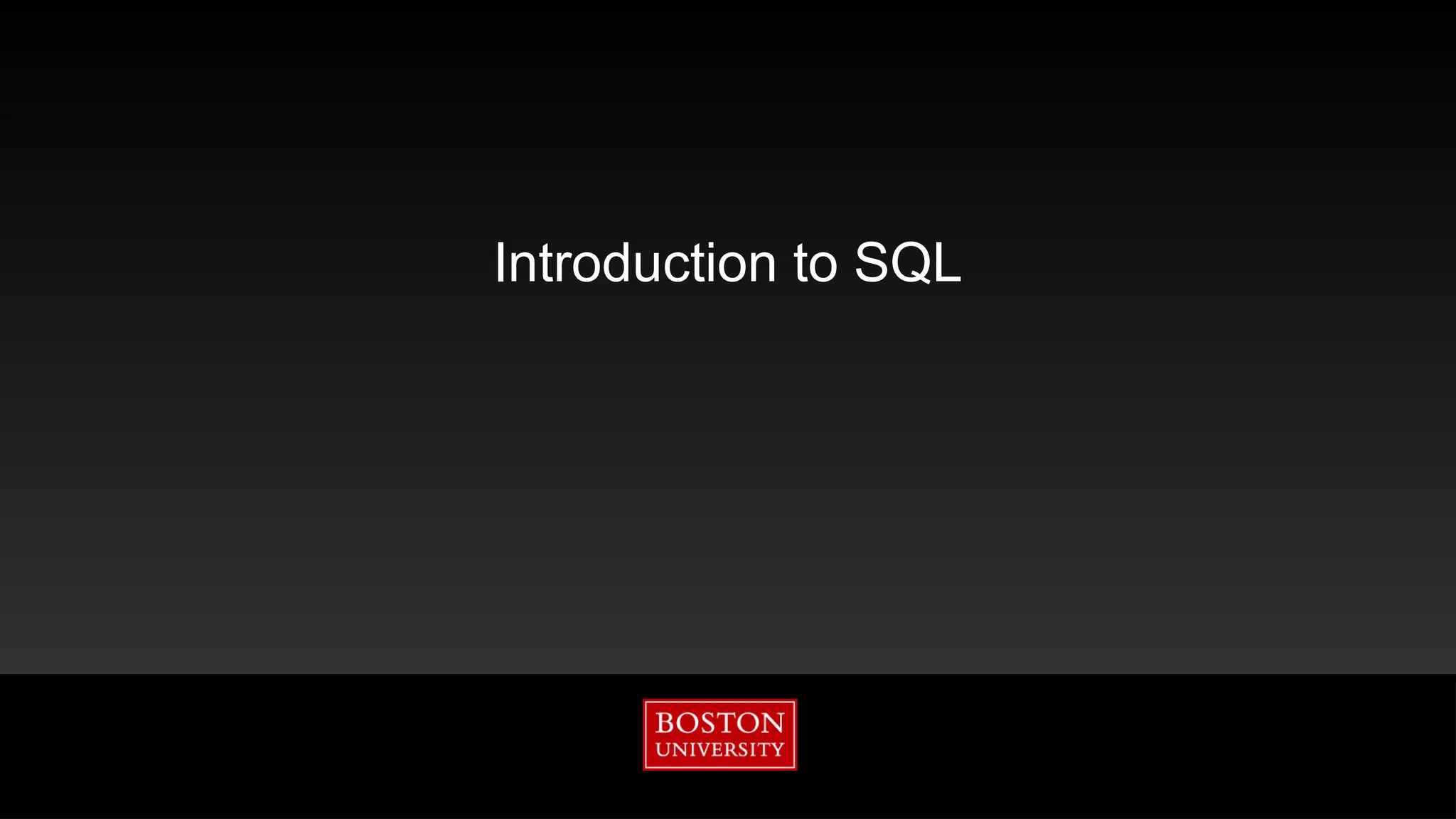 Introduction to SQL

BOSTON
UNIVERSITY